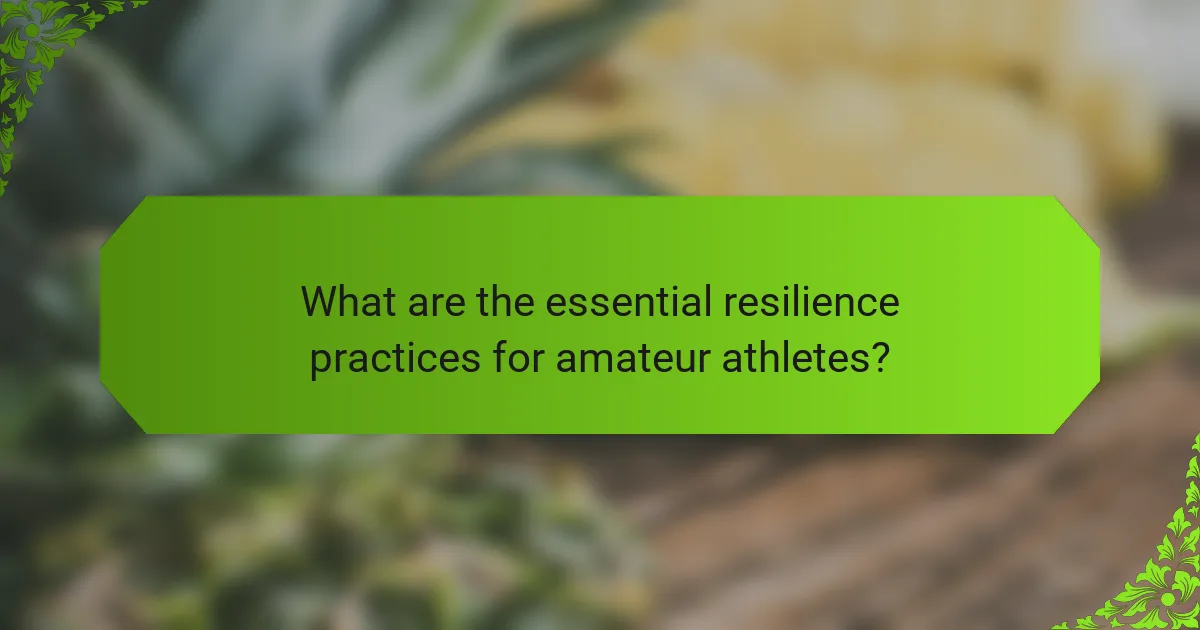 What are the essential resilience practices for amateur athletes?